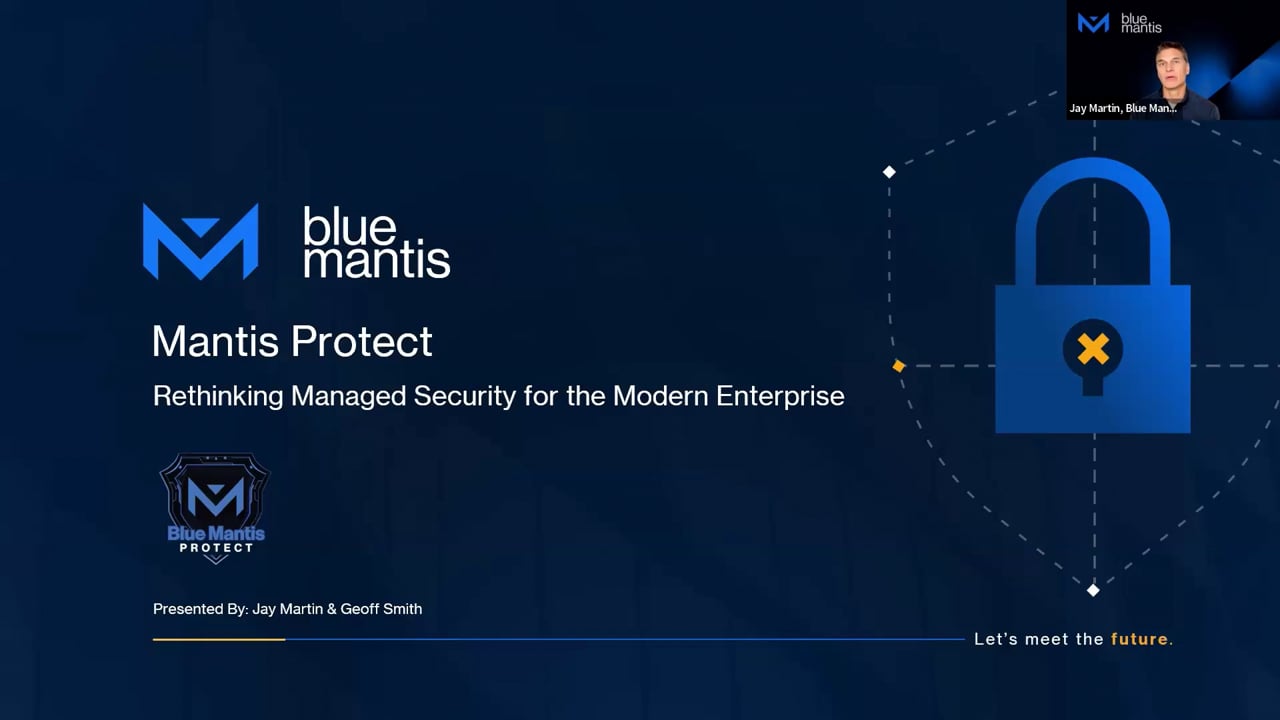 blue mantis

Jay Martin, Blue Man...

blue mantis

Mantis Protect

Rethinking Managed Security for the Modern Enterprise

Blue Mantis PROTECT

Presented By: Jay Martin & Geoff Smith

Let's meet the future.